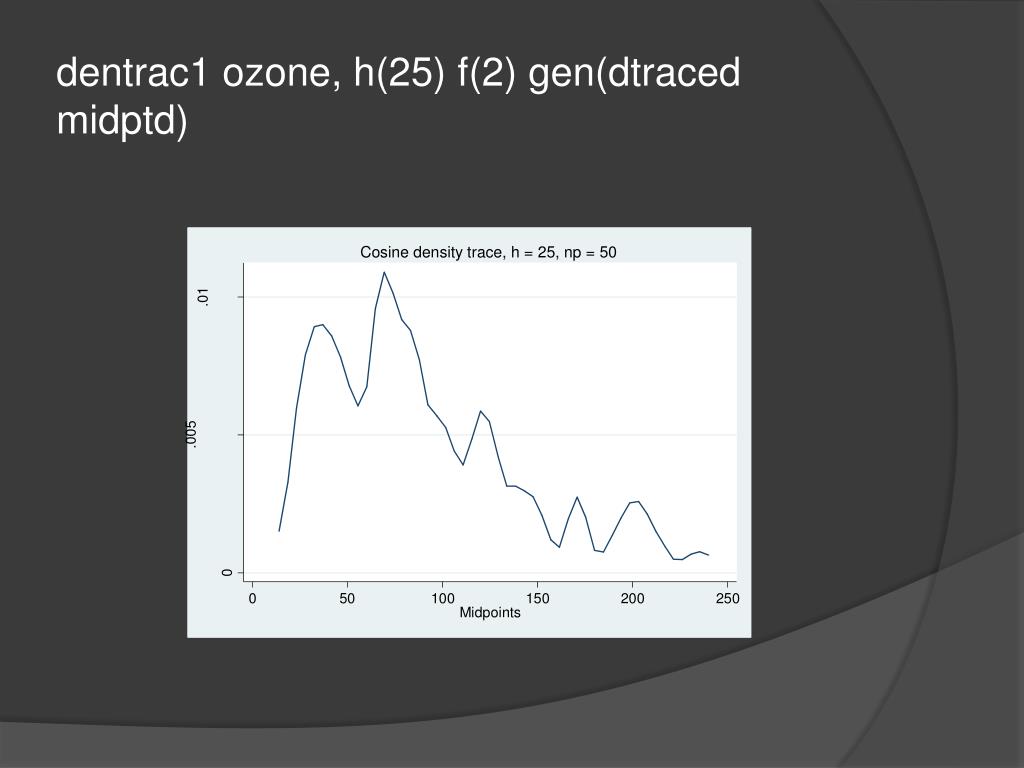 dentrac1 ozone, h(25) f(2) gen(dtraced midptd)

Cosine density trace, h = 25, np = 50

.01

.005

0

0 50 100 150 200 250

Midpoints